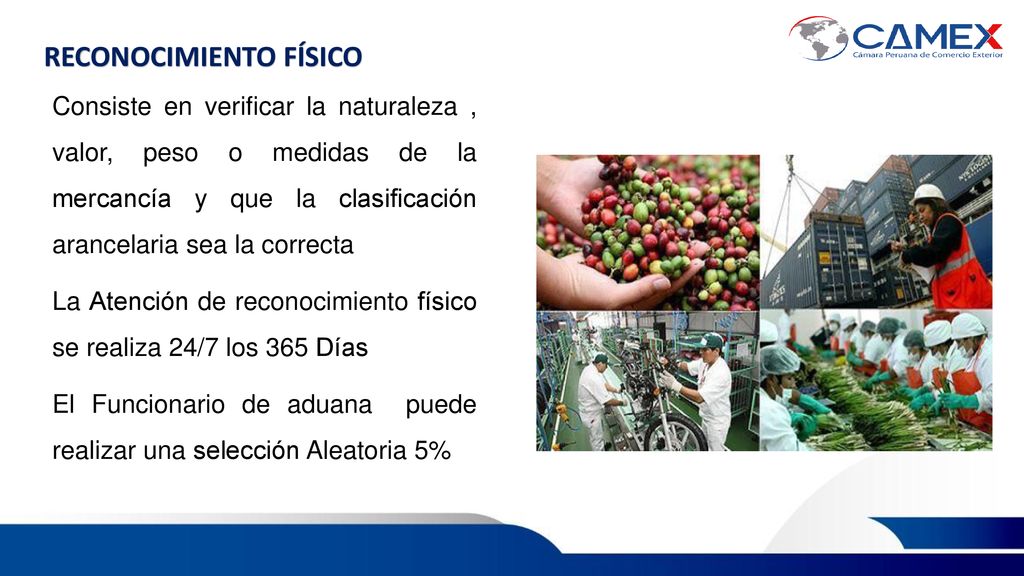 RECONOCIMIENTO FÍSICO

CAMEX
Cámara Peruana de Comercio Exterior

Consiste en verificar la naturaleza , valor, peso o medidas de la mercancía y que la clasificación arancelaria sea la correcta

La Atención de reconocimiento físico se realiza 24/7 los 365 Días

El Funcionario de aduana puede realizar una selección Aleatoria 5%